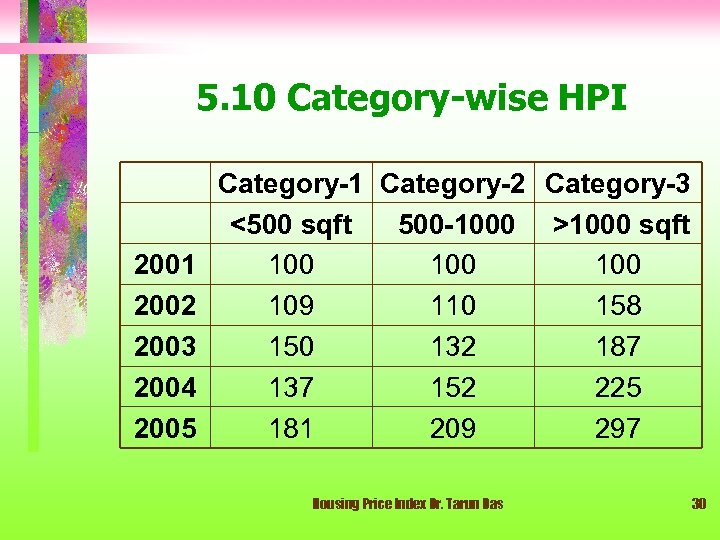 5.10 Category-wise HPI

|  | Category-1 | Category-2 | Category-3 |
|---|---|---|---|
|  | <500 sqft | 500-1000 | >1000 sqft |
| 2001 | 100 | 100 | 100 |
| 2002 | 109 | 110 | 158 |
| 2003 | 150 | 132 | 187 |
| 2004 | 137 | 152 | 225 |
| 2005 | 181 | 209 | 297 |

Housing Price Index Dr. Tarun Das

30